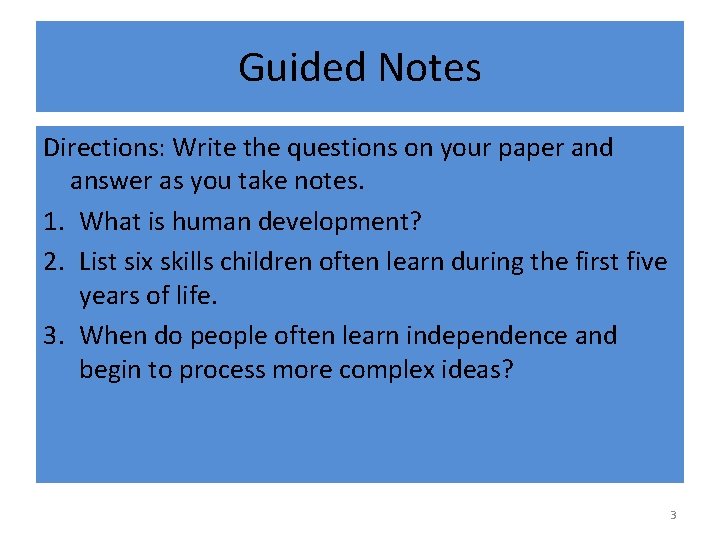 Guided Notes

Directions: Write the questions on your paper and answer as you take notes.

1. What is human development?
2. List six skills children often learn during the first five years of life.
3. When do people often learn independence and begin to process more complex ideas?

3